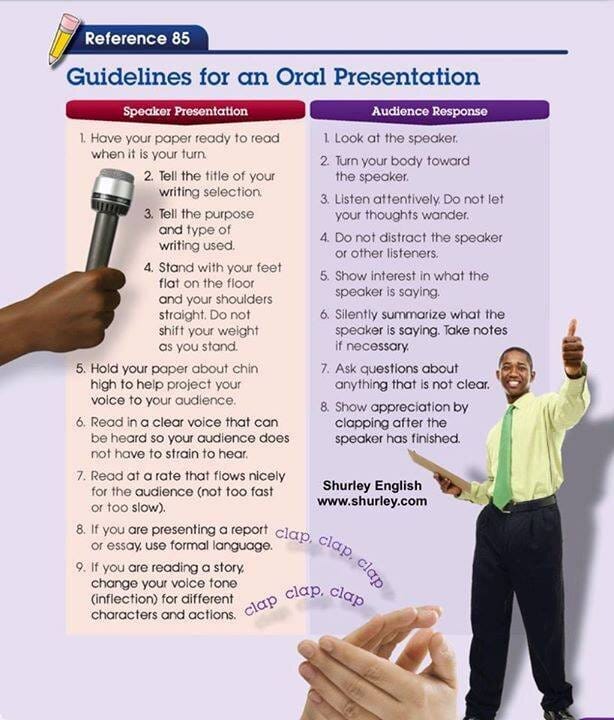 Reference 85

Guidelines for an Oral Presentation

Speaker Presentation

1. Have your paper ready to read when it is your turn.

2. Tell the title of your writing selection.

3. Tell the purpose and type of writing used.

4. Stand with your feet flat on the floor and your shoulders straight. Do not shift your weight as you stand.

5. Hold your paper about chin high to help project your voice to your audience.

6. Read in a clear voice that can be heard so your audience does not have to strain to hear.

7. Read at a rate that flows nicely for the audience (not too fast or too slow).

8. If you are presenting a report or essay, use formal language.

9. If you are reading a story, change your voice tone (inflection) for different characters and actions.

Audience Response

1. Look at the speaker.

2. Turn your body toward the speaker.

3. Listen attentively. Do not let your thoughts wander.

4. Do not distract the speaker or other listeners.

5. Show interest in what the speaker is saying.

6. Silently summarize what the speaker is saying. Take notes if necessary.

7. Ask questions about anything that is not clear.

8. Show appreciation by clapping after the speaker has finished.

Shurley English
www.shurley.com

clap, clap, clap
clap clap, clap